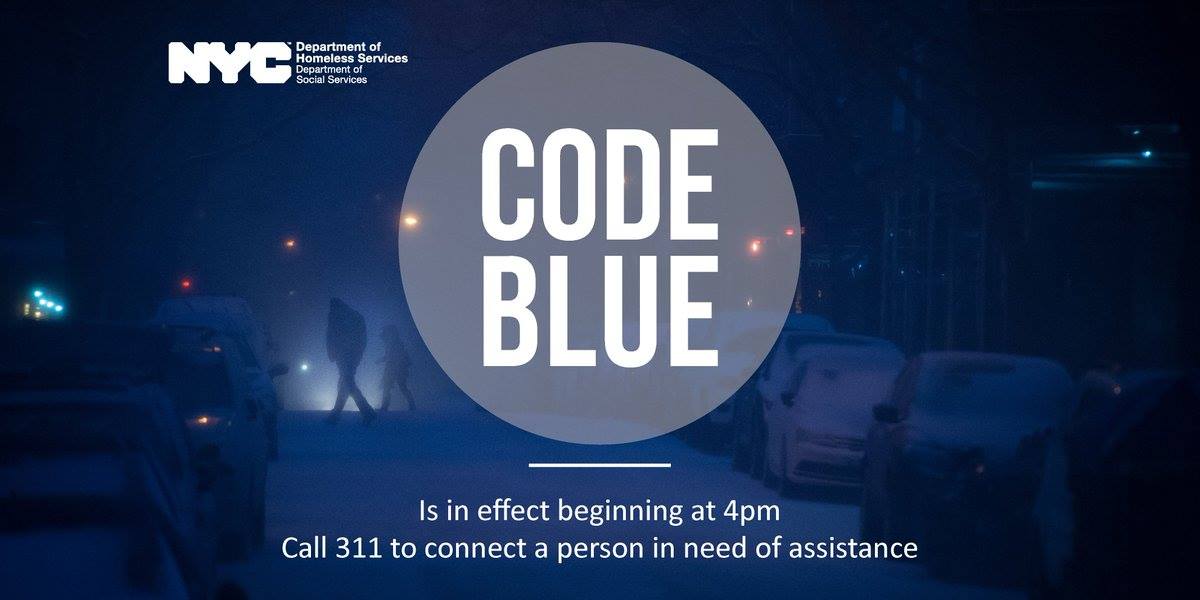 NYC Department of Homeless Services
Department of Social Services

CODE BLUE

Is in effect beginning at 4pm
Call 311 to connect a person in need of assistance